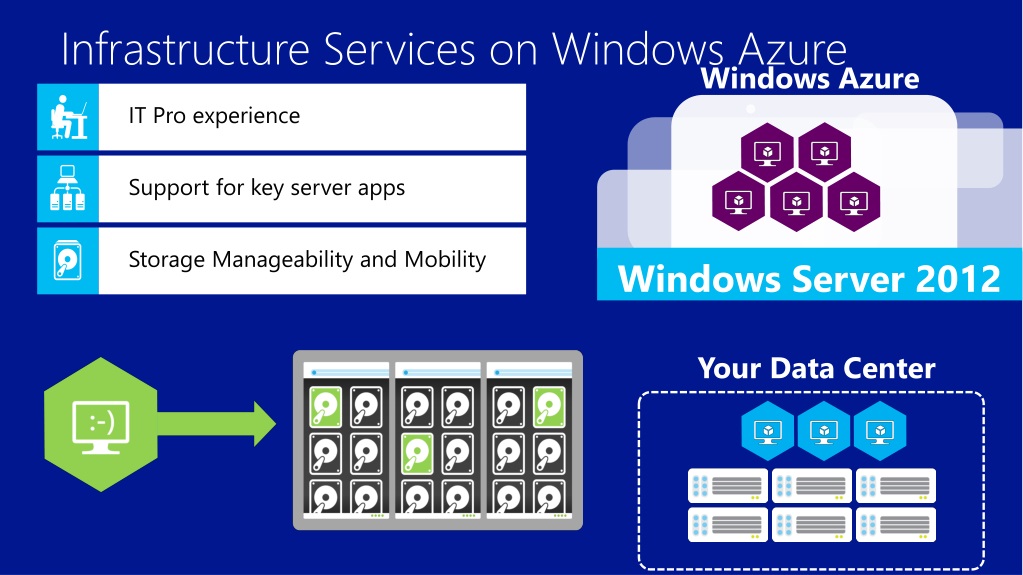 Infrastructure Services on Windows Azure

IT Pro experience

Support for key server apps

Storage Manageability and Mobility

Windows Azure

Windows Server 2012

:-)

Your Data Center